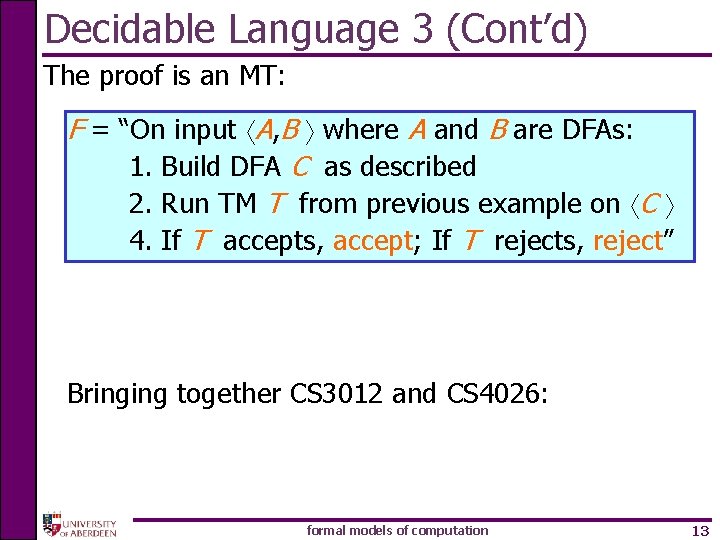 Decidable Language 3 (Cont'd)

The proof is an MT:

$F$ = "On input $\langle A,B \rangle$ where $A$ and $B$ are DFAs:
1. Build DFA $C$ as described
2. Run TM $T$ from previous example on $\langle C \rangle$
4. If $T$ accepts, accept; If $T$ rejects, reject"

Bringing together CS3012 and CS4026:

UNIVERSITY OF ABERDEEN

formal models of computation

13